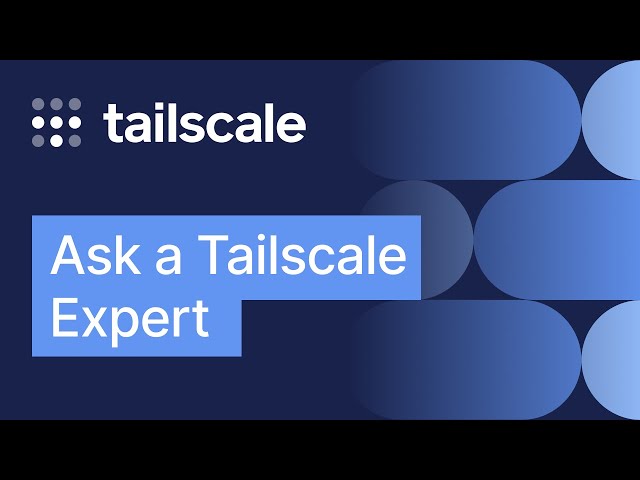 tailscale

Ask a Tailscale Expert